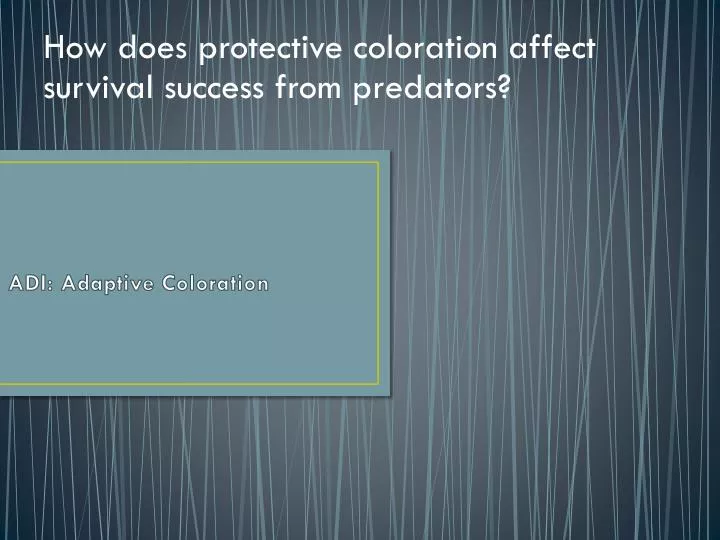 How does protective coloration affect survival success from predators?

ADI: Adaptive Coloration